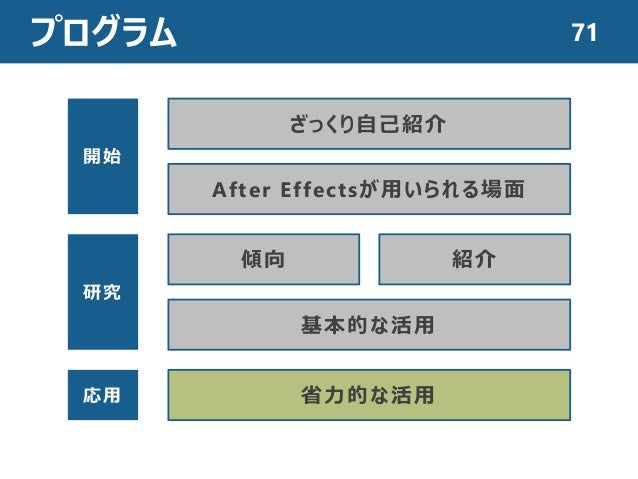 プログラム

71

開始

ざっくり自己紹介

After Effectsが用いられる場面

研究

傾向

紹介

基本的な活用

応用

省力的な活用